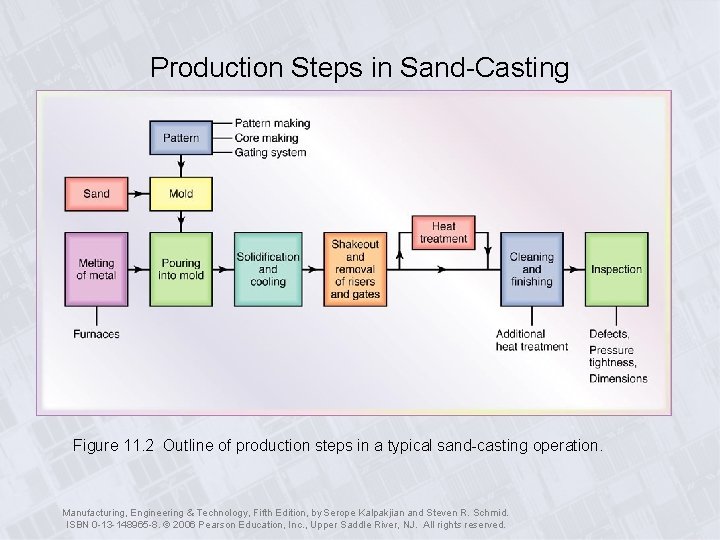 Production Steps in Sand-Casting

Pattern

Pattern making
Core making
Gating system

Sand

Mold

Melting of metal

Pouring into mold

Solidification and cooling

Shakeout and removal of risers and gates

Heat treatment

Cleaning and finishing

Inspection

Furnaces

Additional heat treatment

Defects, Pressure tightness, Dimensions

Figure 11.2 Outline of production steps in a typical sand-casting operation.

Manufacturing, Engineering & Technology, Fifth Edition, by Serope Kalpakjian and Steven R. Schmid. ISBN 0-13-148965-8. © 2006 Pearson Education, Inc., Upper Saddle River, NJ. All rights reserved.